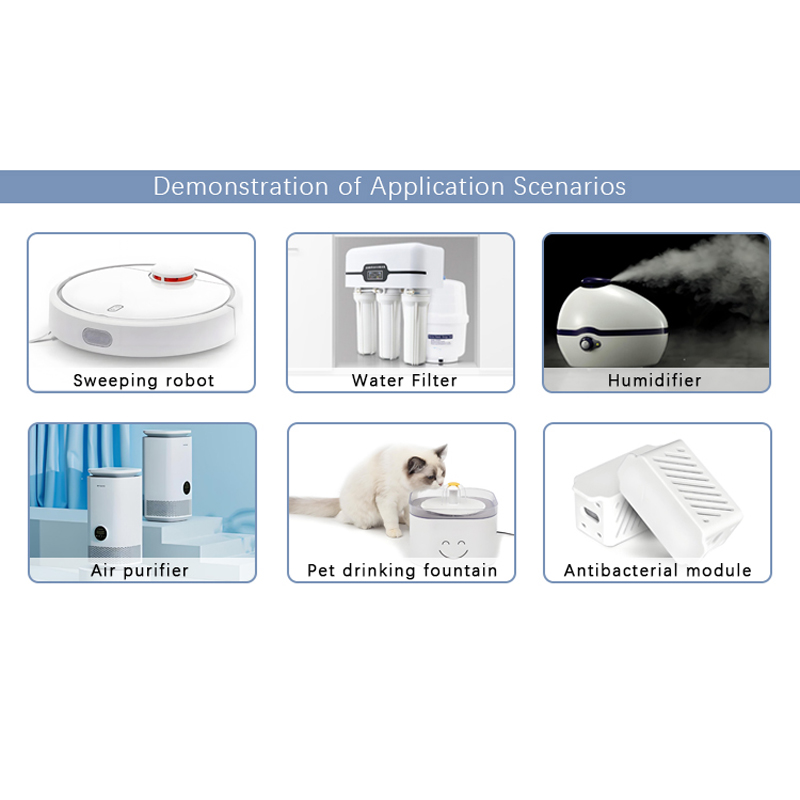 Demonstration of Application Scenarios

Sweeping robot

Water Filter

Humidifier

Air purifier

Pet drinking fountain

Antibacterial module